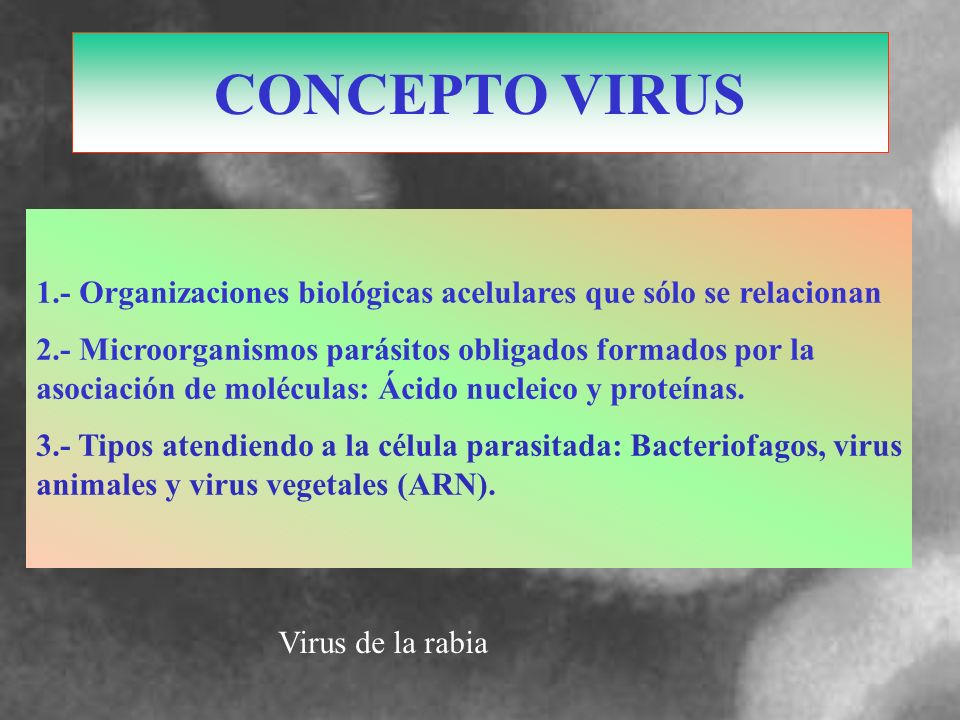 CONCEPTO VIRUS

1.- Organizaciones biológicas acelulares que sólo se relacionan

2.- Microorganismos parásitos obligados formados por la asociación de moléculas: Ácido nucleico y proteínas.

3.- Tipos atendiendo a la célula parasitada: Bacteriofagos, virus animales y virus vegetales (ARN).

Virus de la rabia